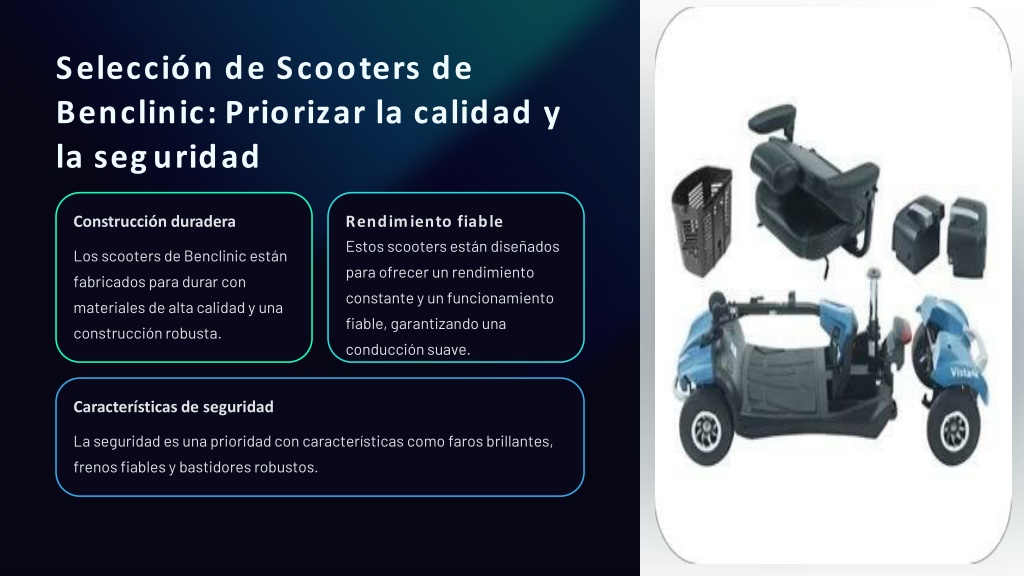 Selección de Scooters de Benclinic: Priorizar la calidad y la seguridad

Construcción duradera

Los scooters de Benclinic están fabricados para durar con materiales de alta calidad y una construcción robusta.

Rendimiento fiable

Estos scooters están diseñados para ofrecer un rendimiento constante y un funcionamiento fiable, garantizando una conducción suave.

Características de seguridad

La seguridad es una prioridad con características como faros brillantes, frenos fiables y bastidores robustos.

Vista